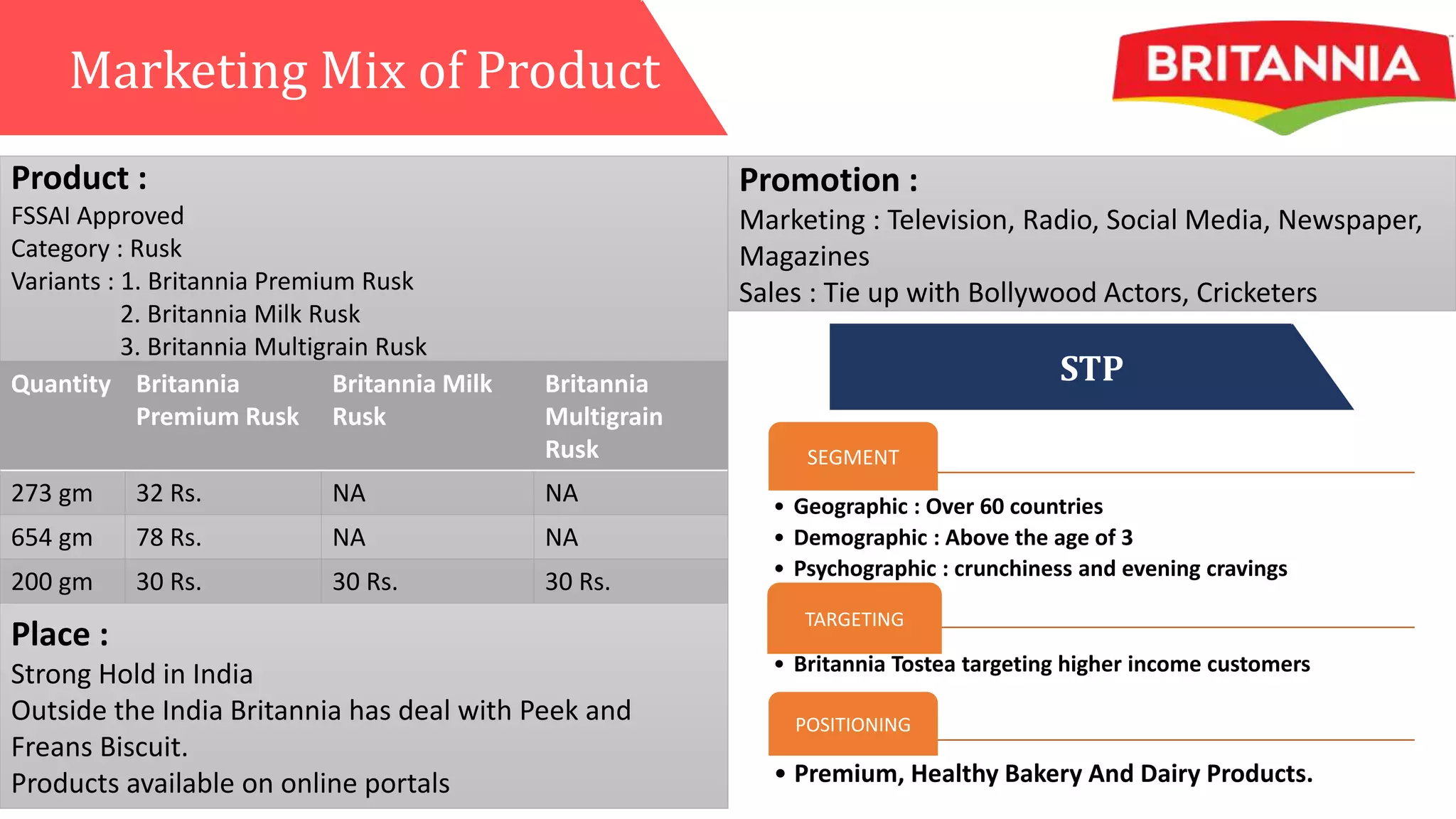 Marketing Mix of Product

BRITANNIA

Product :
FSSAI Approved
Category : Rusk
Variants : 1. Britannia Premium Rusk
2. Britannia Milk Rusk
3. Britannia Multigrain Rusk

| Quantity | Britannia Premium Rusk | Britannia Milk Rusk | Britannia Multigrain Rusk |
|---|---|---|---|
| 273 gm | 32 Rs. | NA | NA |
| 654 gm | 78 Rs. | NA | NA |
| 200 gm | 30 Rs. | 30 Rs. | 30 Rs. |

Place :
Strong Hold in India
Outside the India Britannia has deal with Peek and Freans Biscuit.
Products available on online portals

Promotion :
Marketing : Television, Radio, Social Media, Newspaper, Magazines
Sales : Tie up with Bollywood Actors, Cricketers

STP

SEGMENT
• Geographic : Over 60 countries
• Demographic : Above the age of 3
• Psychographic : crunchiness and evening cravings

TARGETING
• Britannia Tostea targeting higher income customers

POSITIONING
• Premium, Healthy Bakery And Dairy Products.